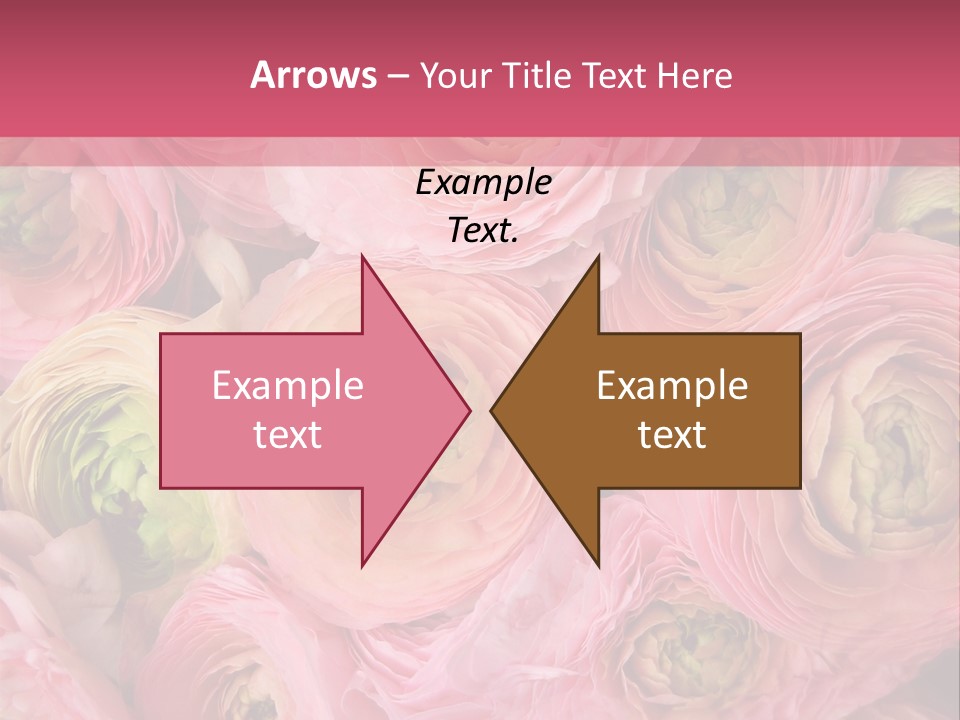 Arrows – Your Title Text Here

Example Text.

Example text

Example text